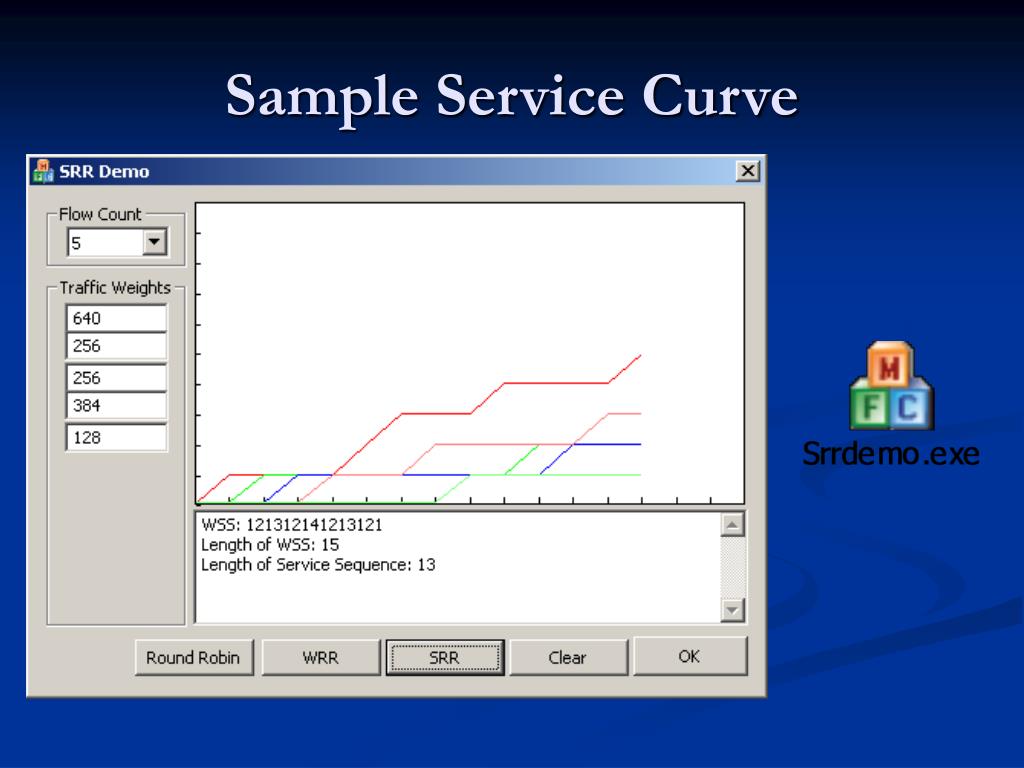 Sample Service Curve

SRR Demo

Flow Count
5

Traffic Weights
640
256
256
384
128

WSS: 121312141213121
Length of WSS: 15
Length of Service Sequence: 13

Round Robin
WRR
SRR
Clear
OK

M
F C
Srrdemo.exe